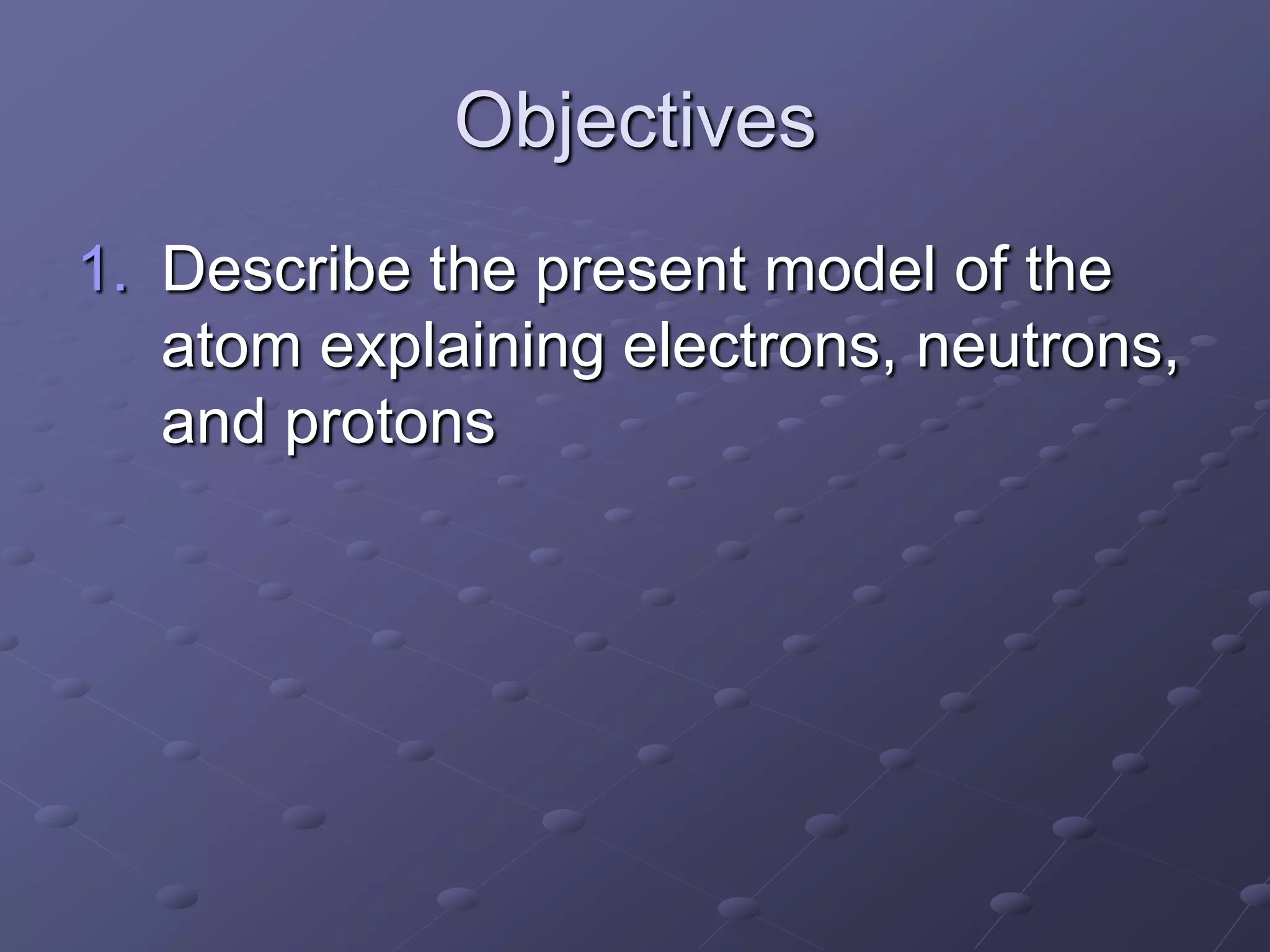 Objectives

1. Describe the present model of the atom explaining electrons, neutrons, and protons